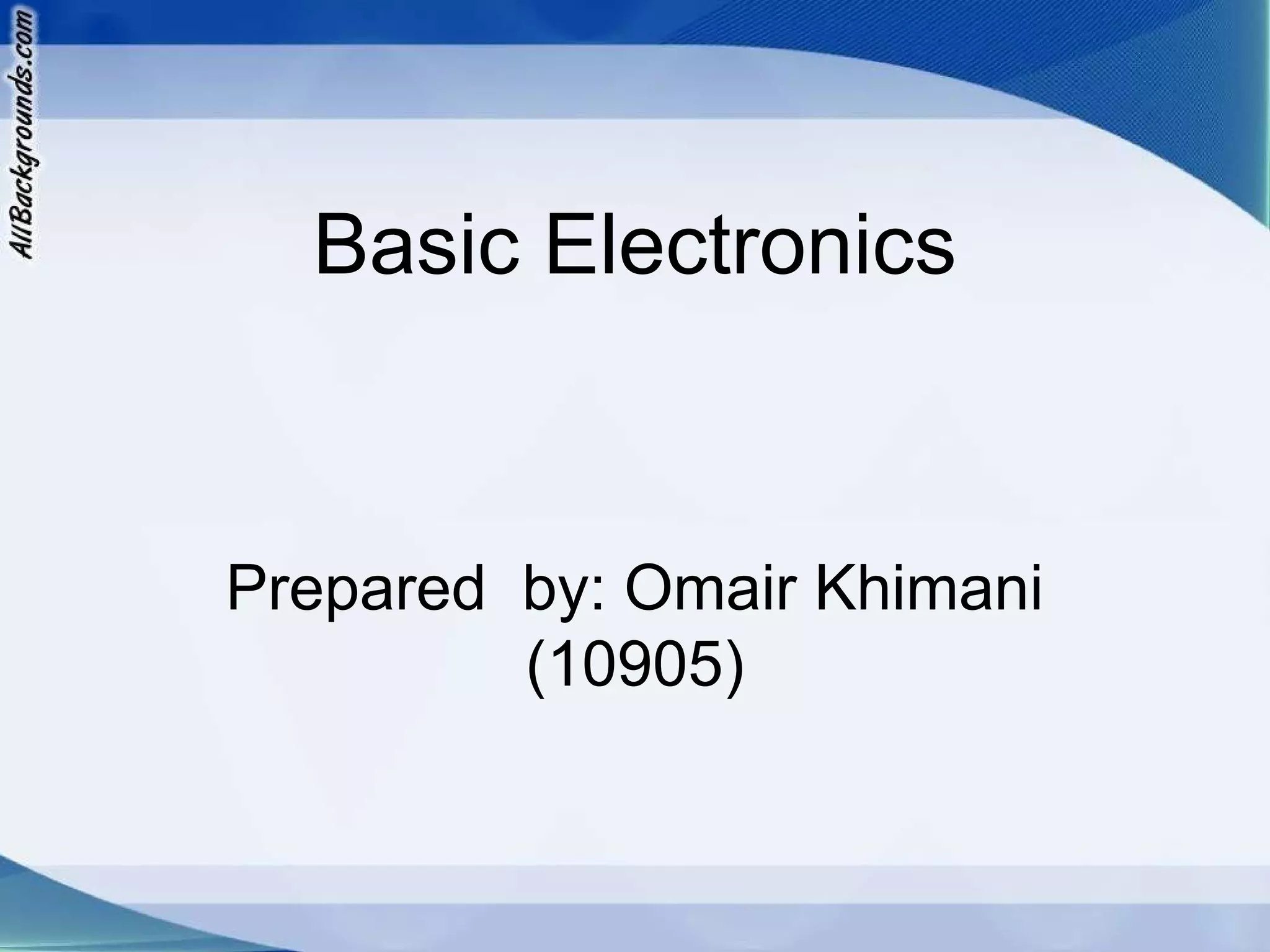 AllBackgrounds.com

Basic Electronics

Prepared by: Omair Khimani (10905)